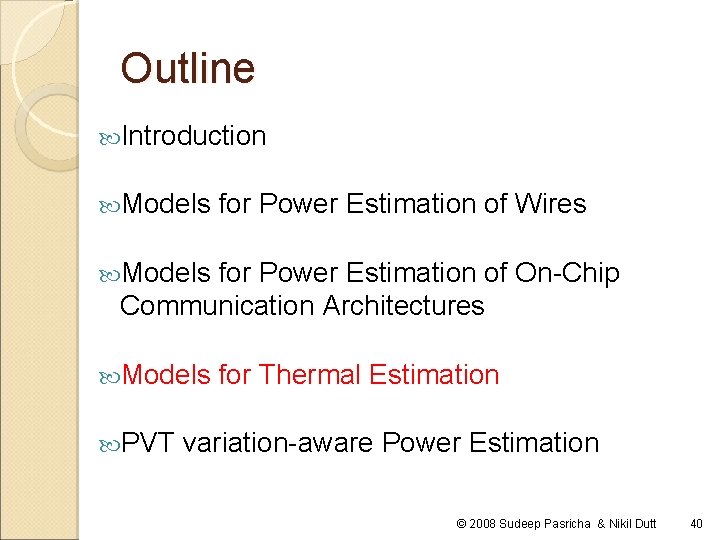 Outline

Introduction

Models for Power Estimation of Wires

Models for Power Estimation of On-Chip Communication Architectures

Models for Thermal Estimation

PVT variation-aware Power Estimation

© 2008 Sudeep Pasricha & Nikil Dutt 40